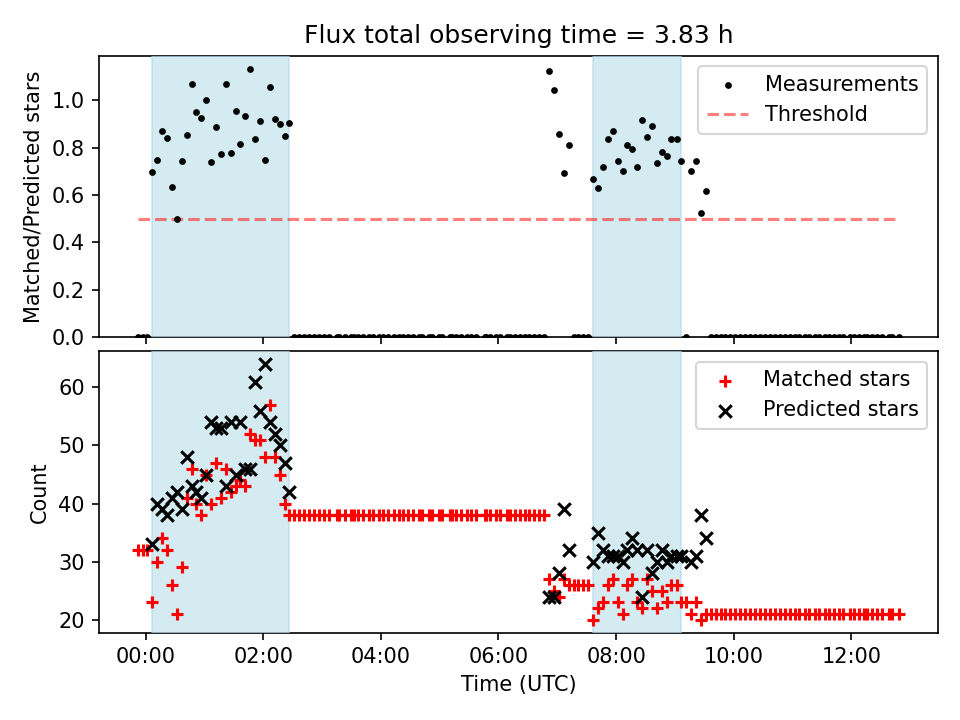 Flux total observing time = 3.83 h

Matched/Predicted stars

1.0
0.8
0.6
0.4
0.2
0.0

Measurements
Threshold

Count

60
50
40
30
20

Matched stars
Predicted stars

00:00
02:00
04:00
06:00
08:00
10:00
12:00

Time (UTC)